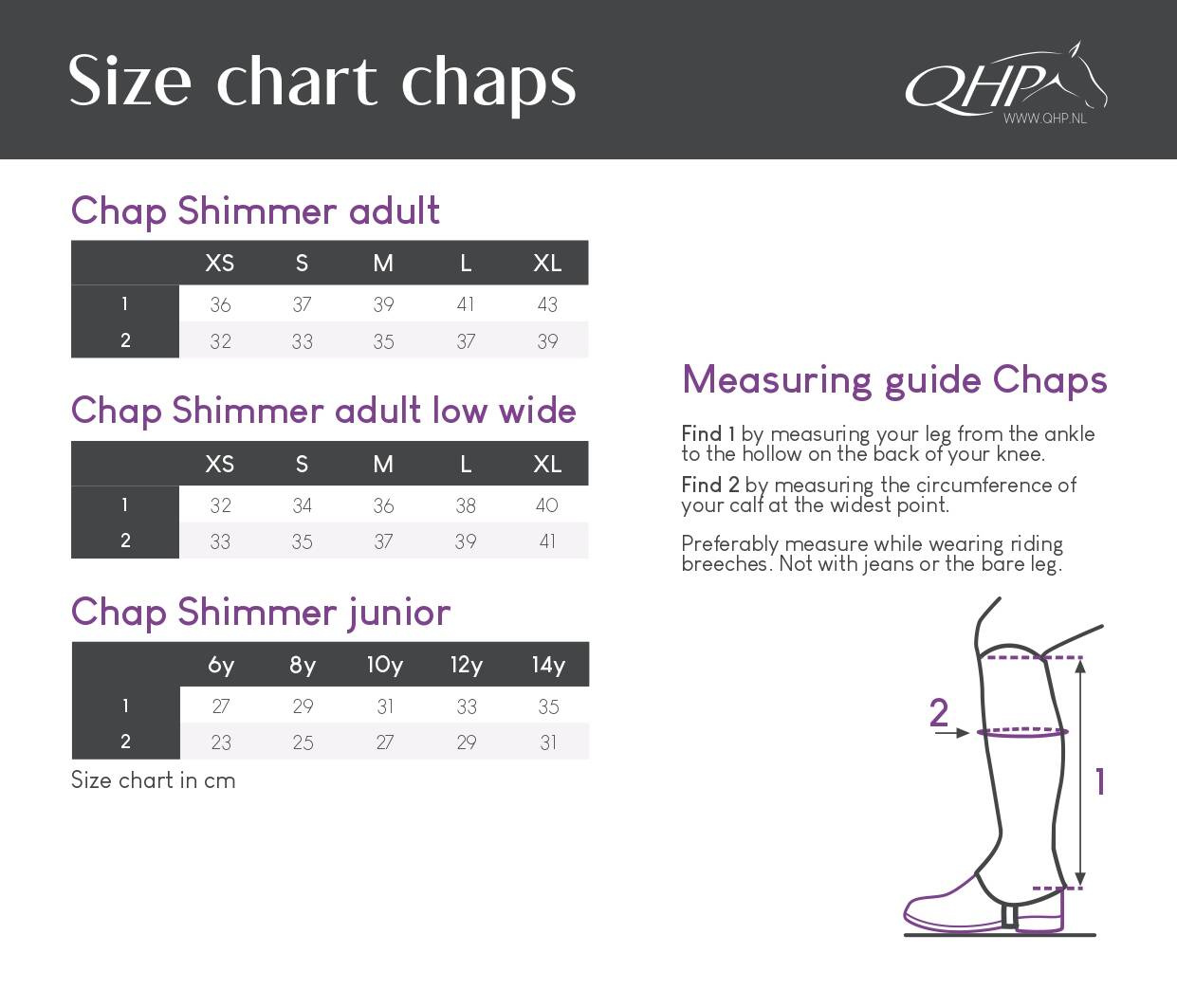 Size chart chaps

QHP
WWW.QHP.NL

Chap Shimmer adult

| | XS | S | M | L | XL |
|---|---|---|---|---|---|
| 1 | 36 | 37 | 39 | 41 | 43 |
| 2 | 32 | 33 | 35 | 37 | 39 |

Chap Shimmer adult low wide

| | XS | S | M | L | XL |
|---|---|---|---|---|---|
| 1 | 32 | 34 | 36 | 38 | 40 |
| 2 | 33 | 35 | 37 | 39 | 41 |

Chap Shimmer junior

| | 6y | 8y | 10y | 12y | 14y |
|---|---|---|---|---|---|
| 1 | 27 | 29 | 31 | 33 | 35 |
| 2 | 23 | 25 | 27 | 29 | 31 |

Size chart in cm

Measuring guide Chaps

Find 1 by measuring your leg from the ankle to the hollow on the back of your knee.

Find 2 by measuring the circumference of your calf at the widest point.

Preferably measure while wearing riding breeches. Not with jeans or the bare leg.

2

1